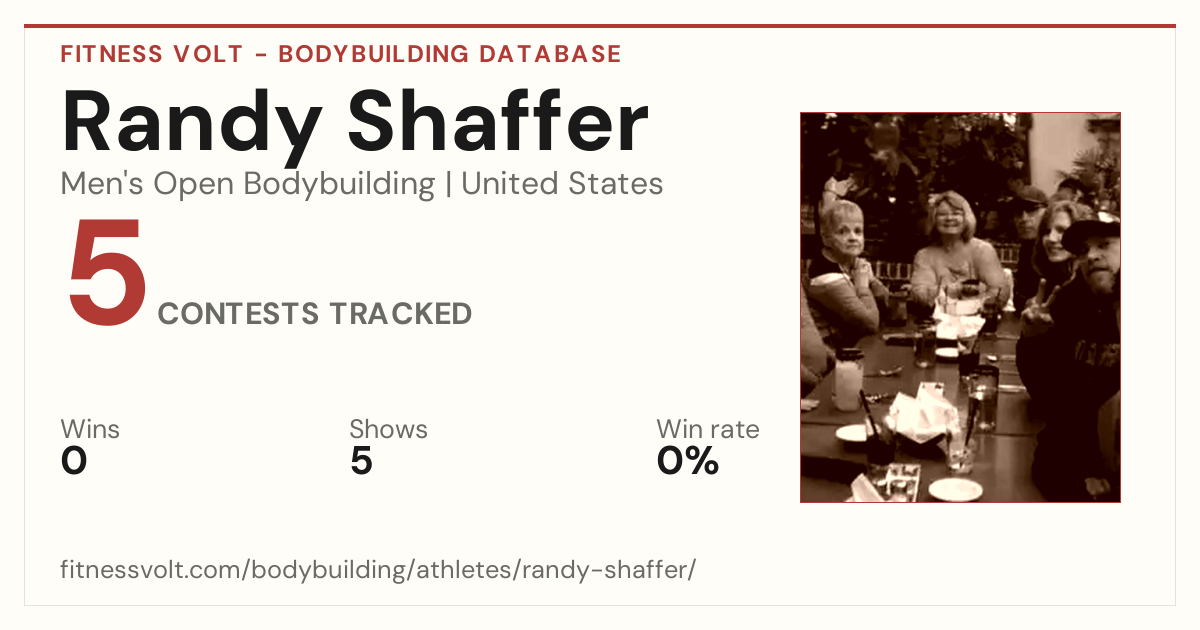 FITNESS VOLT - BODYBUILDING DATABASE

Randy Shaffer

Men's Open Bodybuilding | United States

5 CONTESTS TRACKED

Wins
0

Shows
5

Win rate
0%

fitnessvolt.com/bodybuilding/athletes/randy-shaffer/